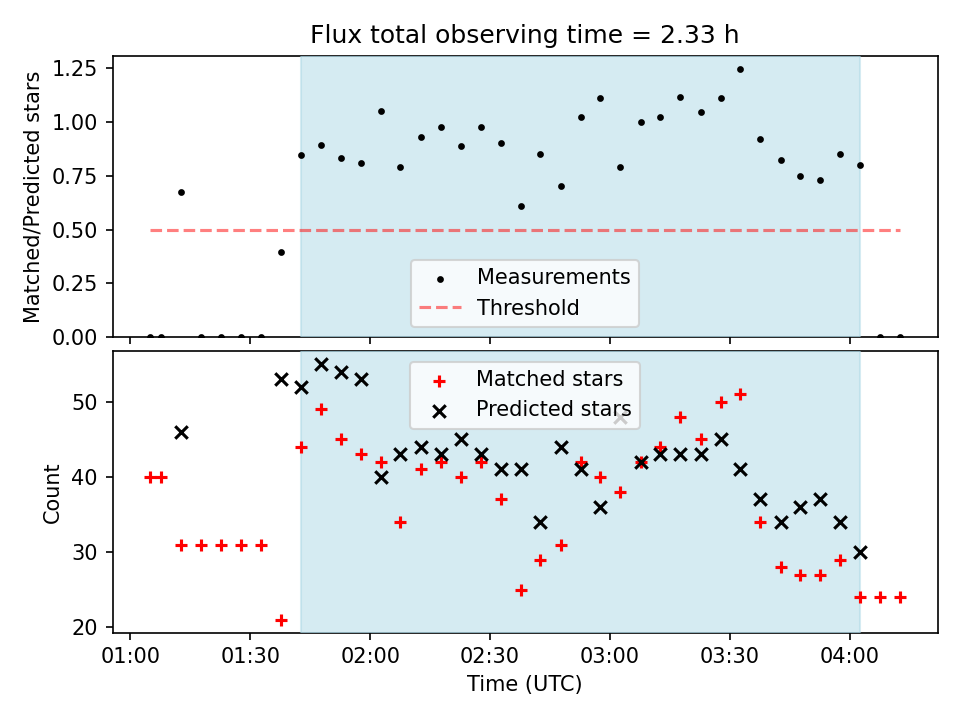 Flux total observing time = 2.33 h

Matched/Predicted stars

1.25
1.00
0.75
0.50
0.25
0.00

Measurements
Threshold

Count

50
40
30
20

Matched stars
Predicted stars

01:00 01:30 02:00 02:30 03:00 03:30 04:00

Time (UTC)